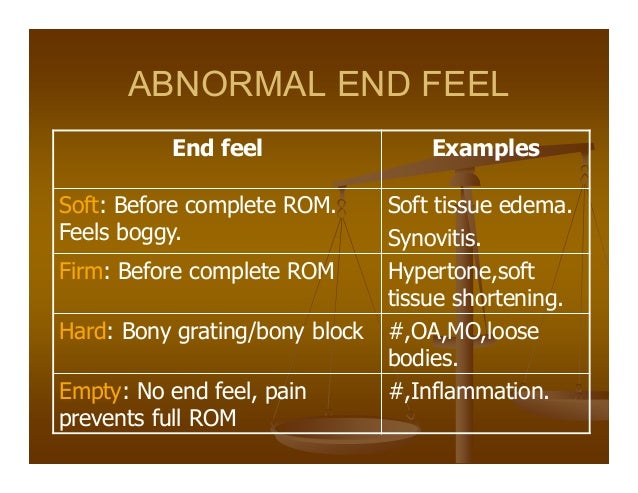 ABNORMAL END FEEL

| End feel | Examples |
|---|---|
| Soft: Before complete ROM. Feels boggy. | Soft tissue edema. Synovitis. |
| Firm: Before complete ROM | Hypertone,soft tissue shortening. |
| Hard: Bony grating/bony block | #,OA,MO,loose bodies. |
| Empty: No end feel, pain prevents full ROM | #,Inflammation. |